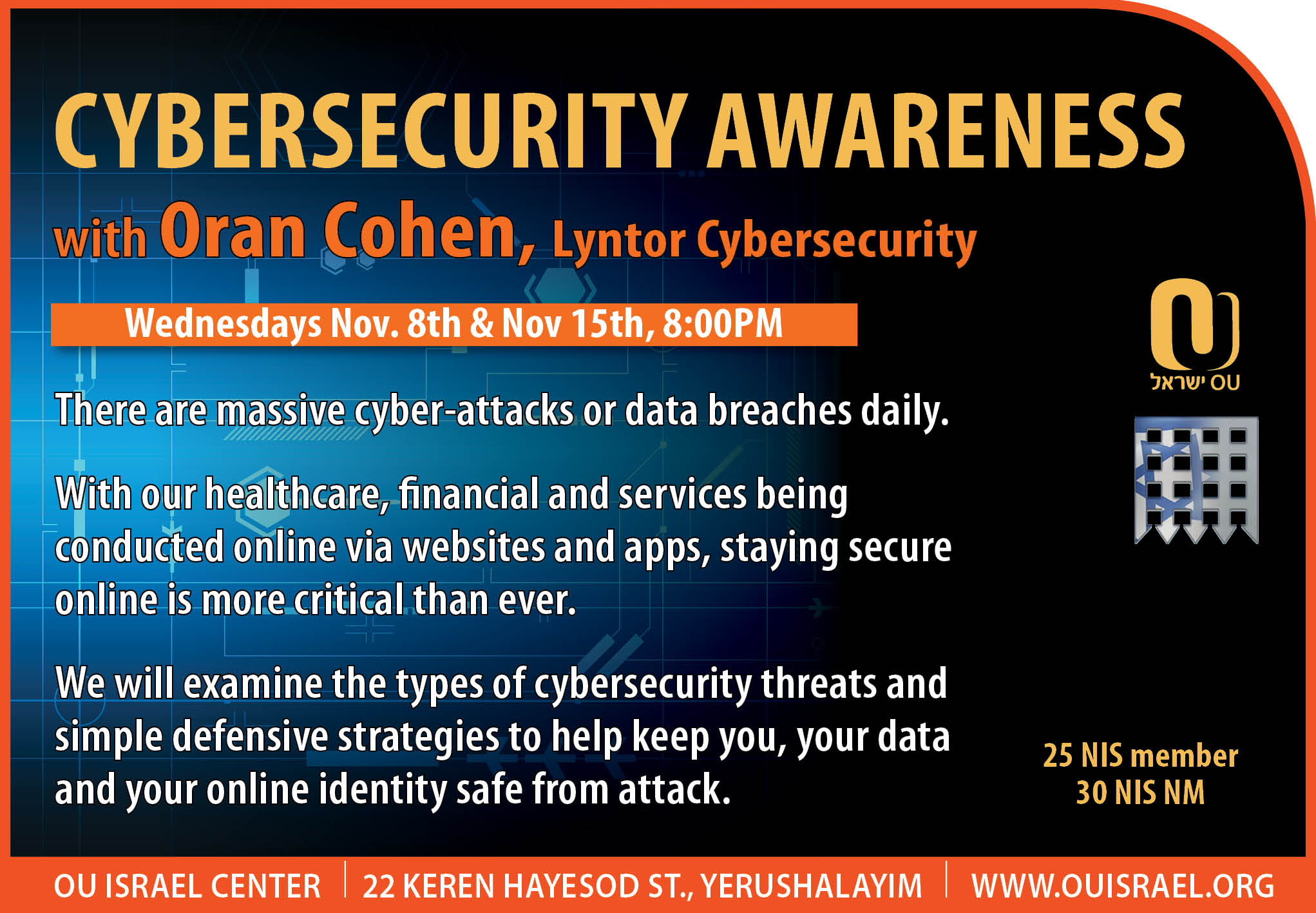 CYBERSECURITY AWARENESS

with Oran Cohen, Lyntor Cybersecurity

Wednesdays Nov. 8th & Nov 15th, 8:00PM

There are massive cyber-attacks or data breaches daily.

With our healthcare, financial and services being conducted online via websites and apps, staying secure online is more critical than ever.

We will examine the types of cybersecurity threats and simple defensive strategies to help keep you, your data and your online identity safe from attack.

OU ישראל

25 NIS member
30 NIS NM

OU ISRAEL CENTER | 22 KEREN HAYESOD ST., YERUSHALAYIM | WWW.OUISRAEL.ORG